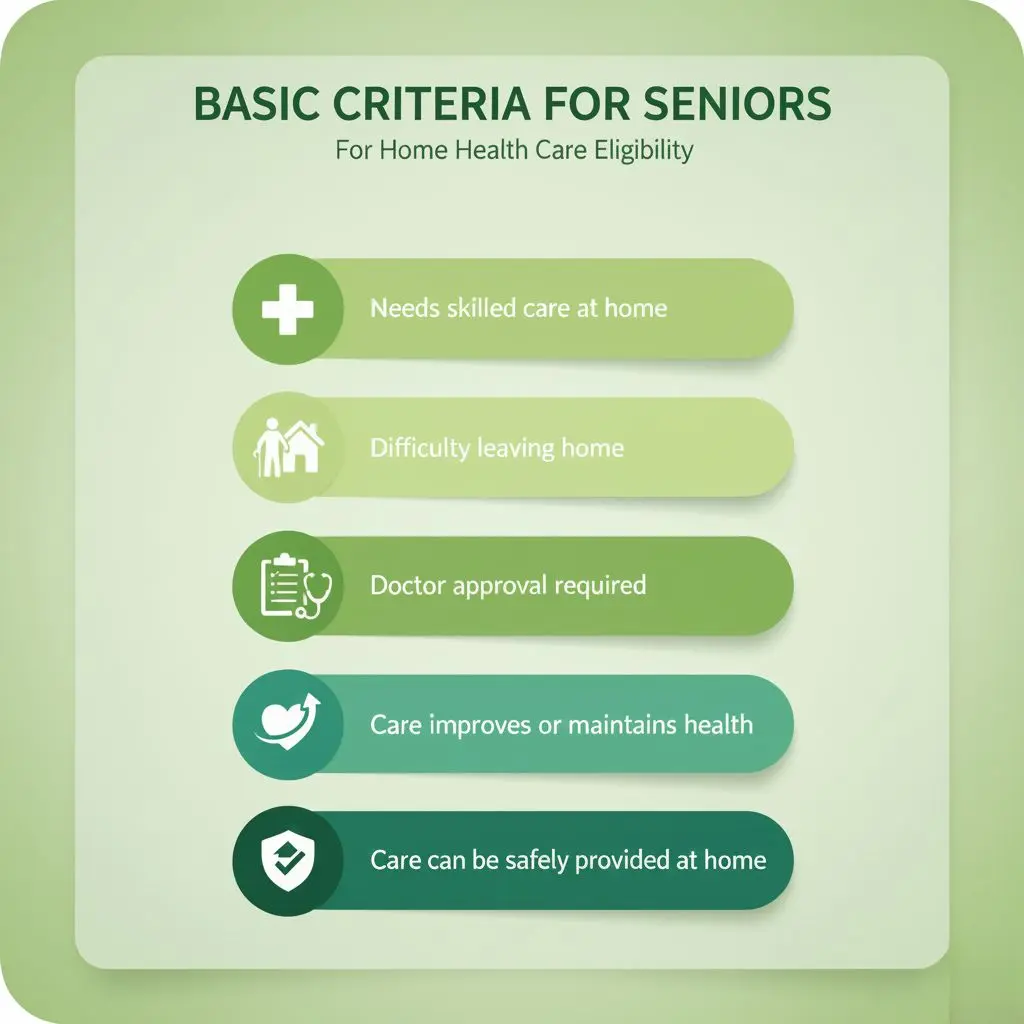 BASIC CRITERIA FOR SENIORS

For Home Health Care Eligibility

Needs skilled care at home

Difficulty leaving home

Doctor approval required

Care improves or maintains health

Care can be safely provided at home